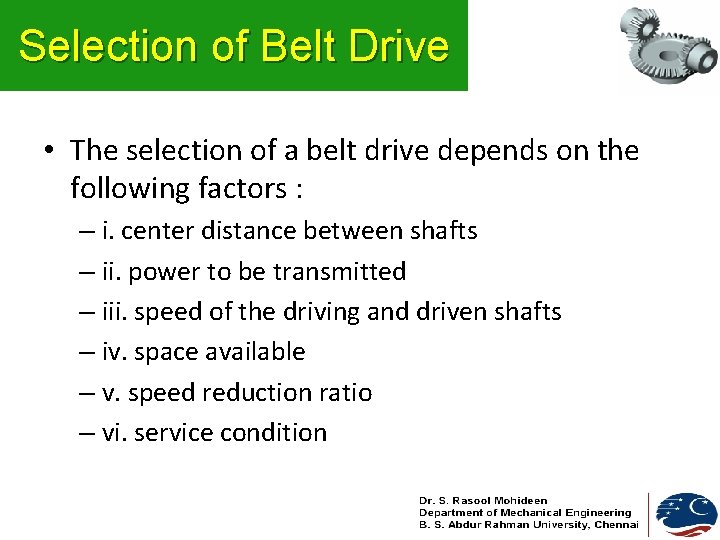 Selection of Belt Drive

• The selection of a belt drive depends on the following factors :
– i. center distance between shafts
– ii. power to be transmitted
– iii. speed of the driving and driven shafts
– iv. space available
– v. speed reduction ratio
– vi. service condition

Dr. S. Rasool Mohideen
Department of Mechanical Engineering
B. S. Abdur Rahman University, Chennai